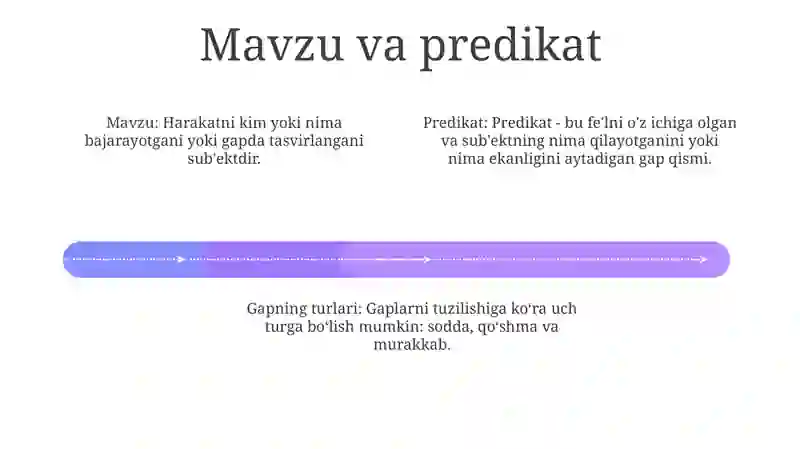 Mavzu va predikat

Mavzu: Harakatni kim yoki nima bajarayotgani yoki gapda tasvirlangani sub'ektdir.

Predikat: Predikat - bu fe'lni o'z ichiga olgan va sub'ektning nima qilayotganini yoki nima ekanligini aytadigan gap qismi.

Gapning turlari: Gaplarni tuzilishiga ko'ra uch turga bo'lish mumkin: sodda, qo'shma va murakkab.